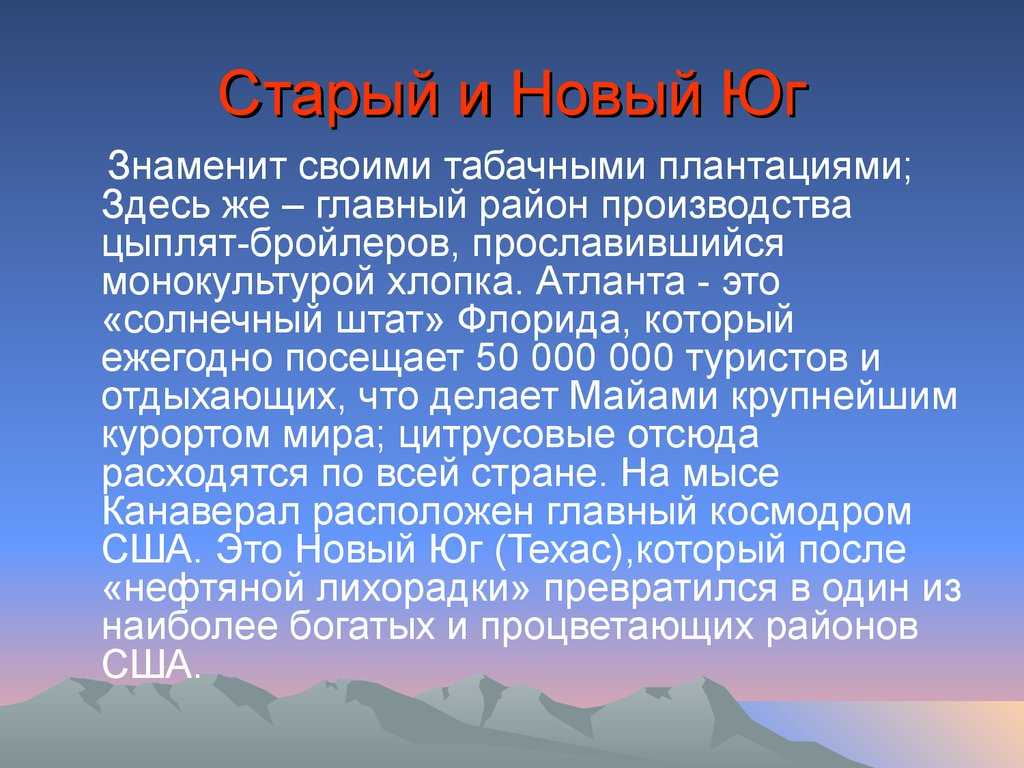 Старый и Новый Юг

Знаменит своими табачными плантациями; Здесь же – главный район производства цыплят-бройлеров, прославившийся монокультурой хлопка. Атланта - это «солнечный штат» Флорида, который ежегодно посещает 50 000 000 туристов и отдыхающих, что делает Майами крупнейшим курортом мира; цитрусовые отсюда расходятся по всей стране. На мысе Канаверал расположен главный космодром США. Это Новый Юг (Техас),который после «нефтяной лихорадки» превратился в один из наиболее богатых и процветающих районов США.